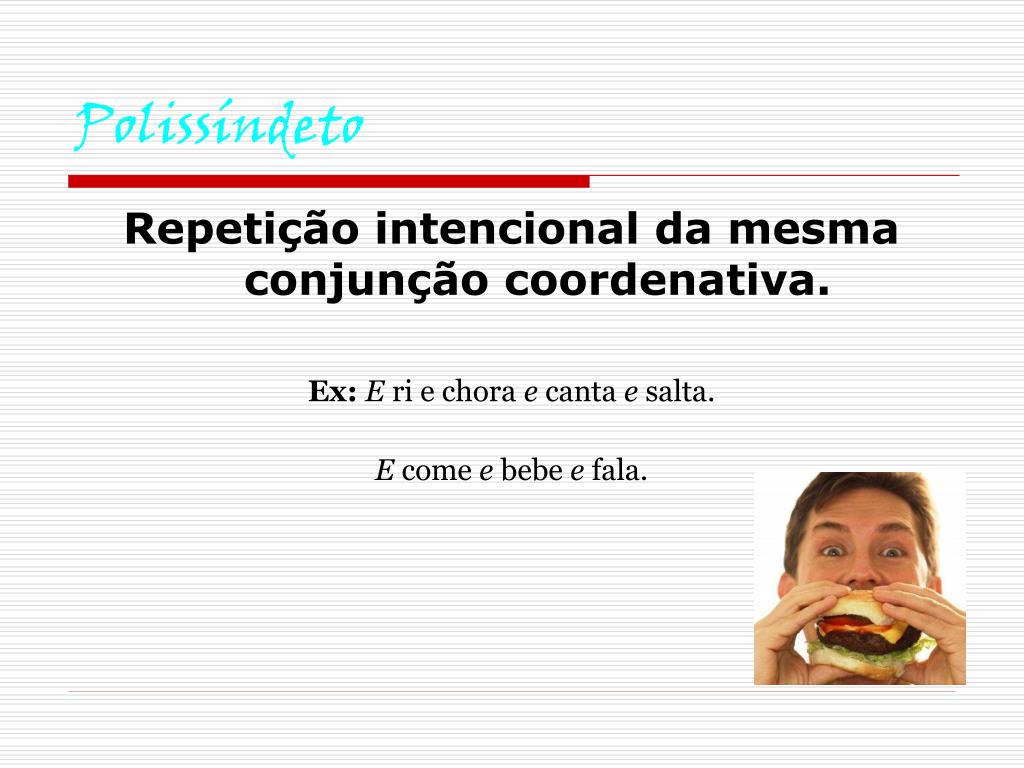 Polissíndeto

Repetição intencional da mesma conjunção coordenativa.

Ex: E ri e chora e canta e salta.

E come e bebe e fala.